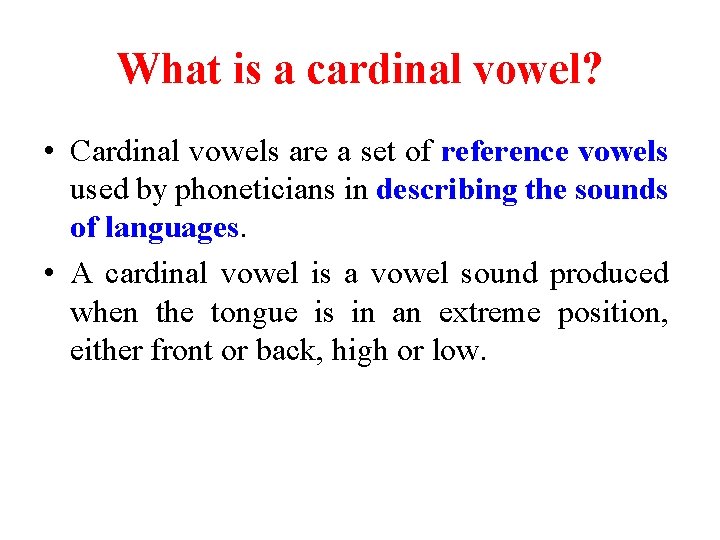 What is a cardinal vowel?

• Cardinal vowels are a set of reference vowels used by phoneticians in describing the sounds of languages.

• A cardinal vowel is a vowel sound produced when the tongue is in an extreme position, either front or back, high or low.